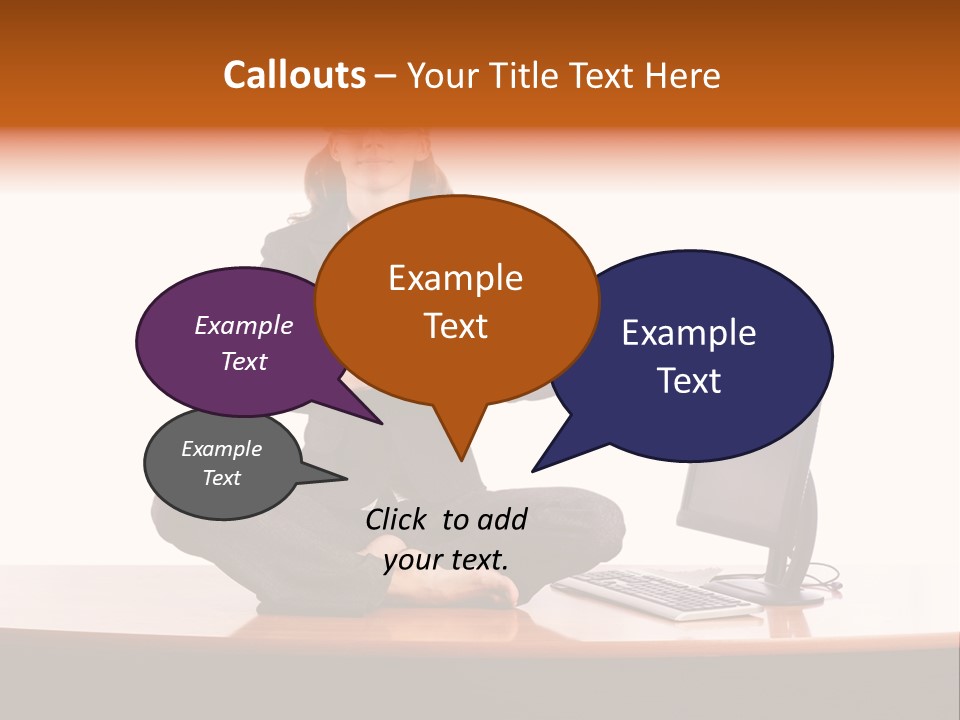 Callouts – Your Title Text Here

Example Text

Example Text

Example Text

Example Text

Click to add your text.